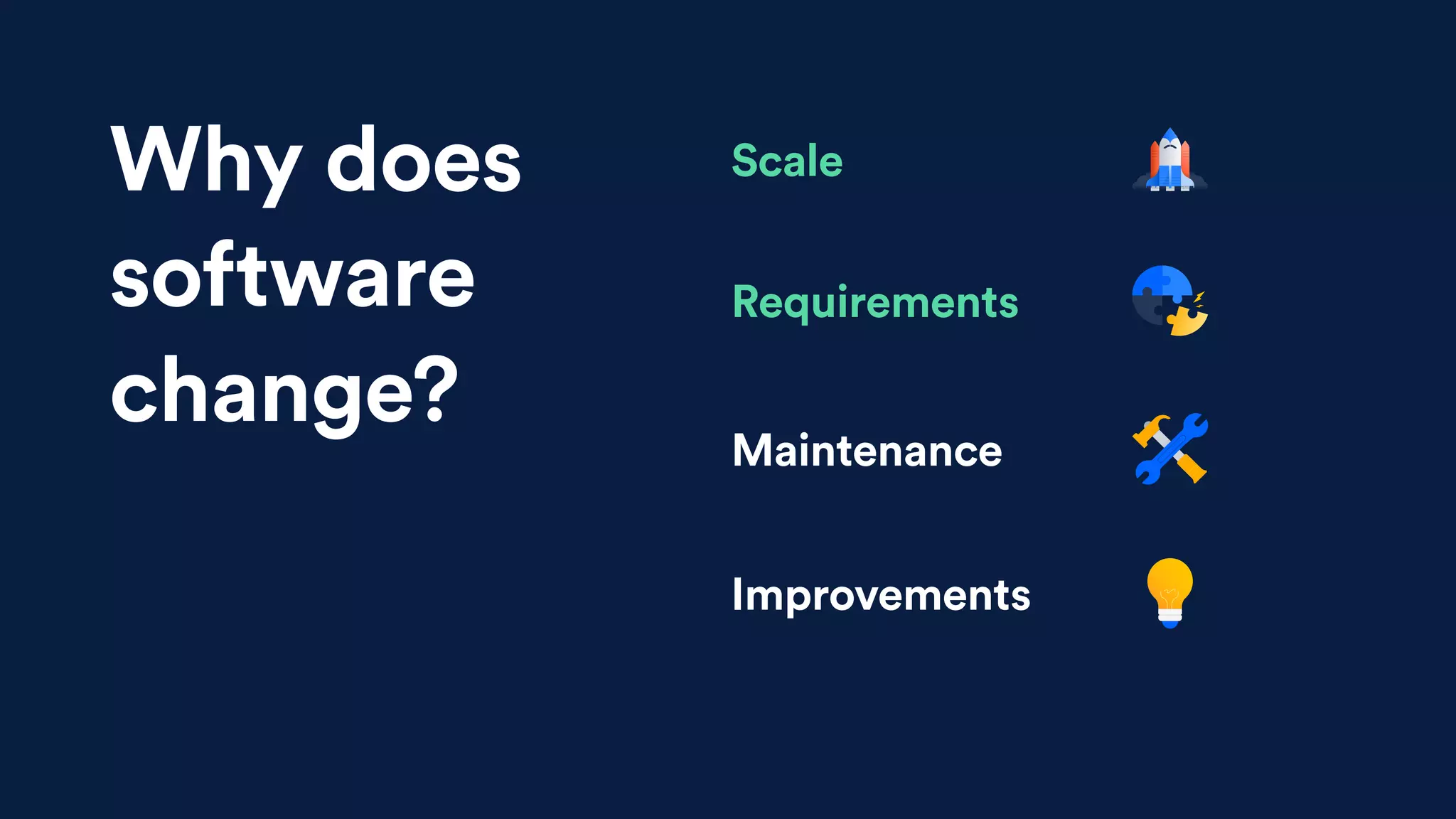 Why does software change?

Scale

Requirements

Maintenance

Improvements